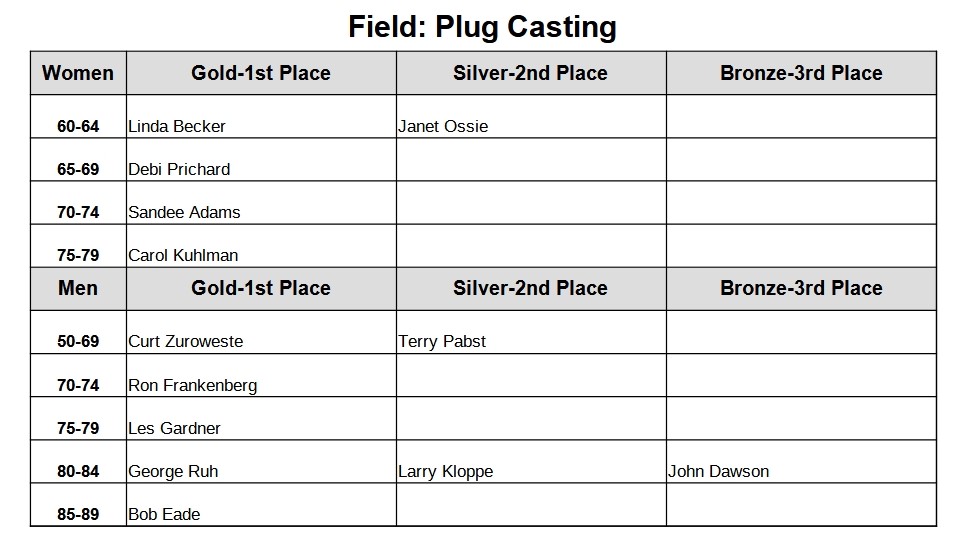 Field: Plug Casting

| Women | Gold-1st Place | Silver-2nd Place | Bronze-3rd Place |
|---|---|---|---|
| 60-64 | Linda Becker | Janet Ossie | |
| 65-69 | Debi Prichard | | |
| 70-74 | Sandee Adams | | |
| 75-79 | Carol Kuhlman | | |
| Men | Gold-1st Place | Silver-2nd Place | Bronze-3rd Place |
| 50-69 | Curt Zuroweste | Terry Pabst | |
| 70-74 | Ron Frankenberg | | |
| 75-79 | Les Gardner | | |
| 80-84 | George Ruh | Larry Kloppe | John Dawson |
| 85-89 | Bob Eade | | |